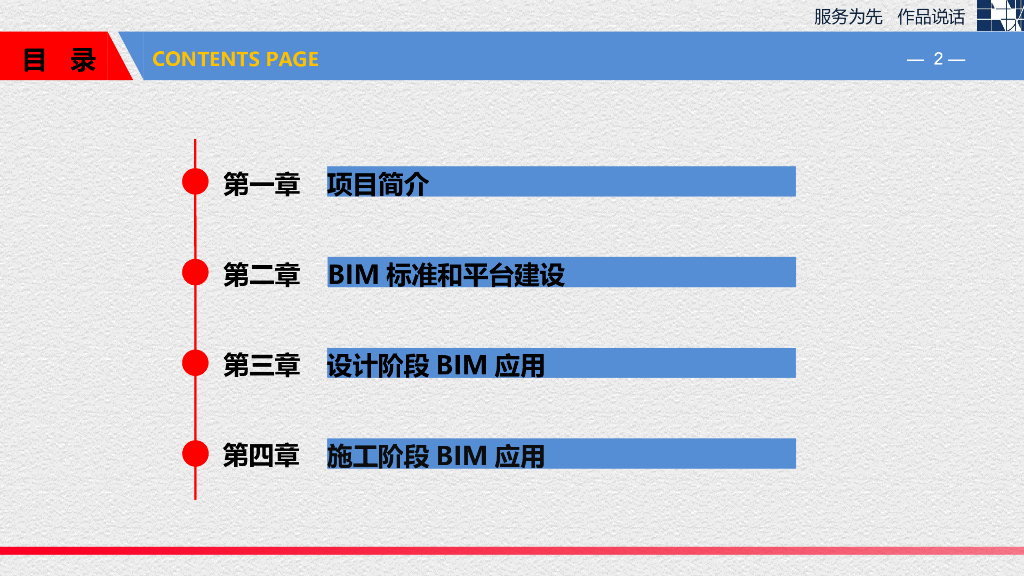 服务为先 作品说话

目 录 CONTENTS PAGE

— 2 —

第一章 项目简介

第二章 BIM 标准和平台建设

第三章 设计阶段 BIM 应用

第四章 施工阶段 BIM 应用